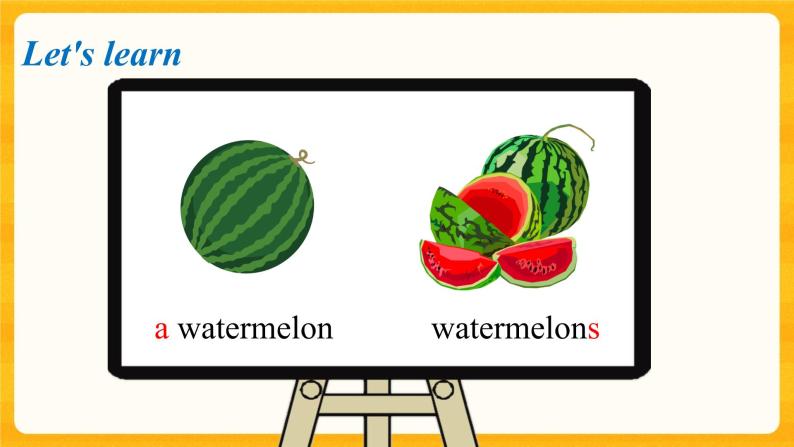 Let's learn

a watermelon

watermelons